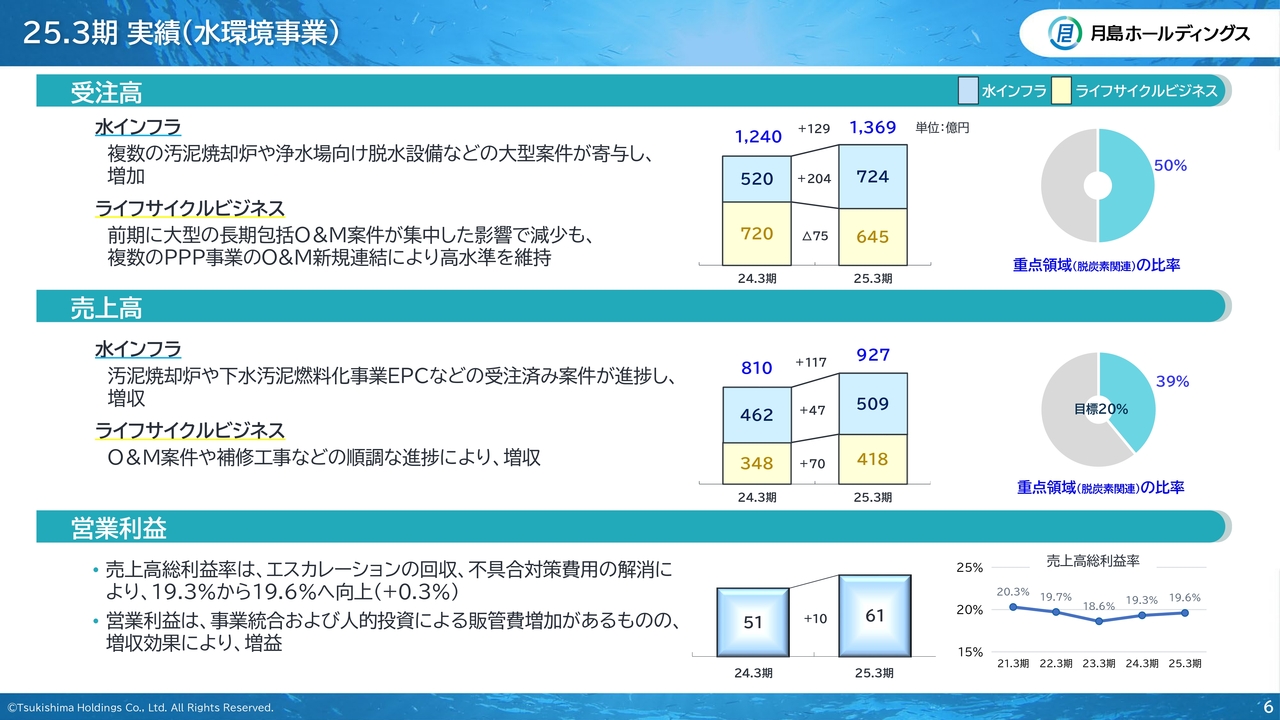 25.3期 実績(水環境事業)

月島ホールディングス

受注高

水インフラ　ライフサイクルビジネス

水インフラ
複数の汚泥焼却炉や浄水場向け脱水設備などの大型案件が寄与し、増加

ライフサイクルビジネス
前期に大型の長期包括O&M案件が集中した影響で減少も、複数のPPP事業のO&M新規連結により高水準を維持

1,240　+129　1,369　単位:億円
520　+204　724
720　△75　645
24.3期　25.3期

50%
重点領域(脱炭素関連)の比率

売上高

水インフラ
汚泥焼却炉や下水汚泥燃料化事業EPCなどの受注済み案件が進捗し、増収

ライフサイクルビジネス
O&M案件や補修工事などの順調な進捗により、増収

810　+117　927
462　+47　509
348　+70　418
24.3期　25.3期

39%
目標20%
重点領域(脱炭素関連)の比率

営業利益

• 売上高総利益率は、エスカレーションの回収、不具合対策費用の解消により、19.3%から19.6%へ向上(+0.3%)
• 営業利益は、事業統合および人的投資による販管費増加があるものの、増収効果により、増益

51　+10　61
24.3期　25.3期

売上高総利益率
25%
20%
15%
20.3%　19.7%　18.6%　19.3%　19.6%
21.3期　22.3期　23.3期　24.3期　25.3期

©Tsukishima Holdings Co., Ltd. All Rights Reserved.
6